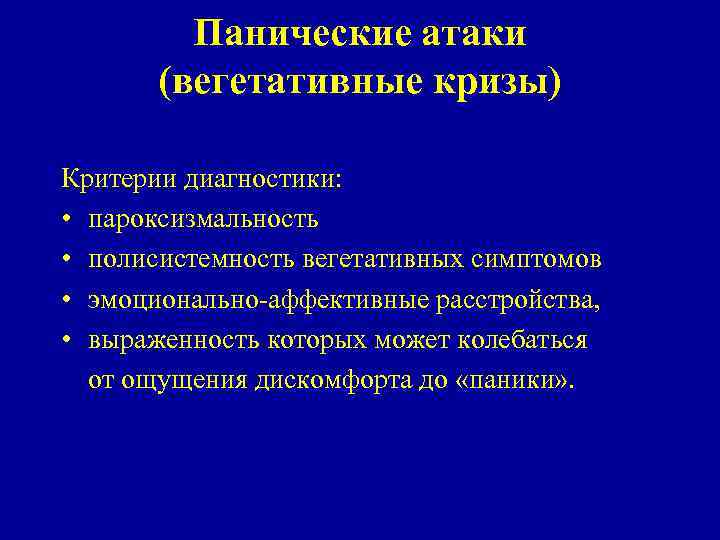 Панические атаки
(вегетативные кризы)

Критерии диагностики:
• пароксизмальность
• полисистемность вегетативных симптомов
• эмоционально-аффективные расстройства,
• выраженность которых может колебаться от ощущения дискомфорта до «паники».